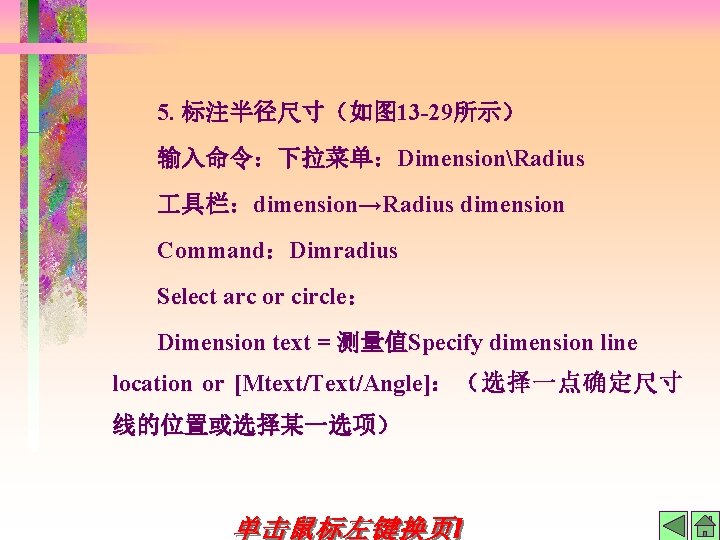 5. 标注半径尺寸（如图13-29所示）

输入命令：下拉菜单：Dimension\Radius

工具栏：dimension→Radius dimension

Command：Dimradius

Select arc or circle：

Dimension text = 测量值Specify dimension line location or [Mtext/Text/Angle]：（选择一点确定尺寸线的位置或选择某一选项）

单击鼠标左键换页]